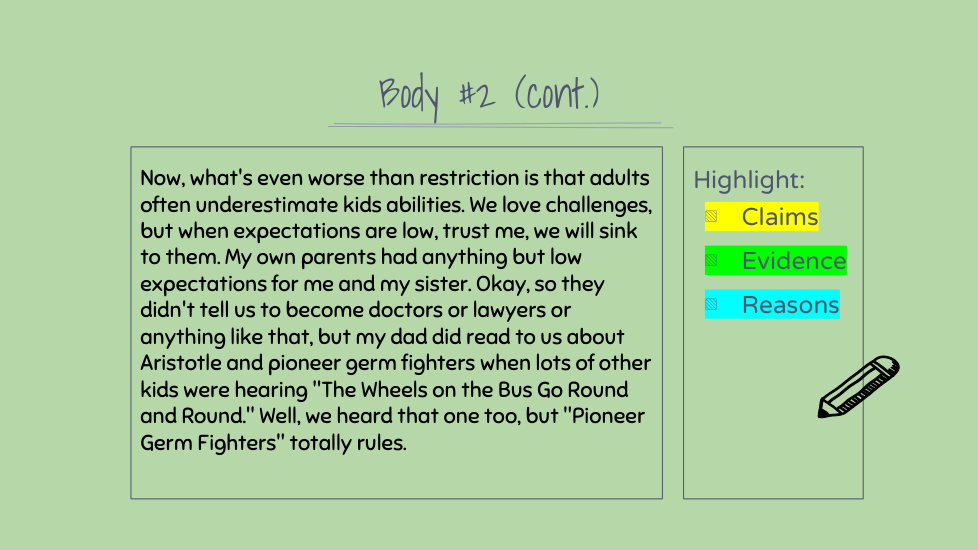 Body #2 (cont.)

Now, what's even worse than restriction is that adults often underestimate kids abilities. We love challenges, but when expectations are low, trust me, we will sink to them. My own parents had anything but low expectations for me and my sister. Okay, so they didn't tell us to become doctors or lawyers or anything like that, but my dad did read to us about Aristotle and pioneer germ fighters when lots of other kids were hearing "The Wheels on the Bus Go Round and Round." Well, we heard that one too, but "Pioneer Germ Fighters" totally rules.

Highlight:
Claims
Evidence
Reasons